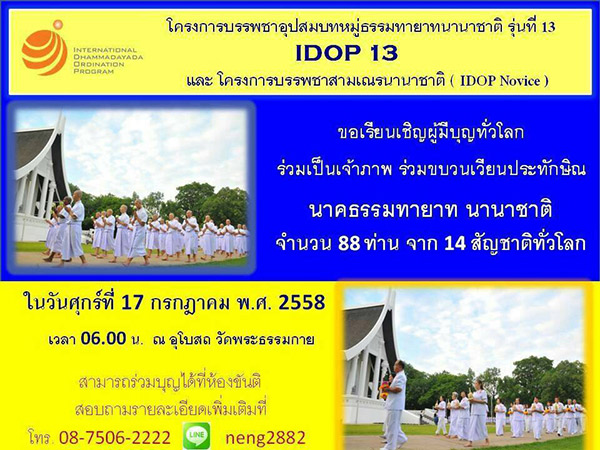 INTERNATIONAL DHAMMADAYADA ORDINATION PROGRAM

โครงการบรรพชาอุปสมบทหมู่ธรรมทายาทนานาชาติ รุ่นที่ 13
IDOP 13
และ โครงการบรรพชาสามเณรนานาชาติ ( IDOP Novice )

ขอเรียนเชิญผู้มีบุญทั่วโลก
ร่วมเป็นเจ้าภาพ ร่วมขบวนเวียนประทักษิณ
นาคธรรมทายาท นานาชาติ
จำนวน 88 ท่าน จาก 14 สัญชาติทั่วโลก

ในวันศุกร์ที่ 17 กรกฎาคม พ.ศ. 2558
เวลา 06.00 น. ณ อุโบสถ วัดพระธรรมกาย

สามารถร่วมบุญได้ที่ห้องขันติ
สอบถามรายละเอียดเพิ่มเติมที่
โทร. 08-7506-2222 LINE neng2882